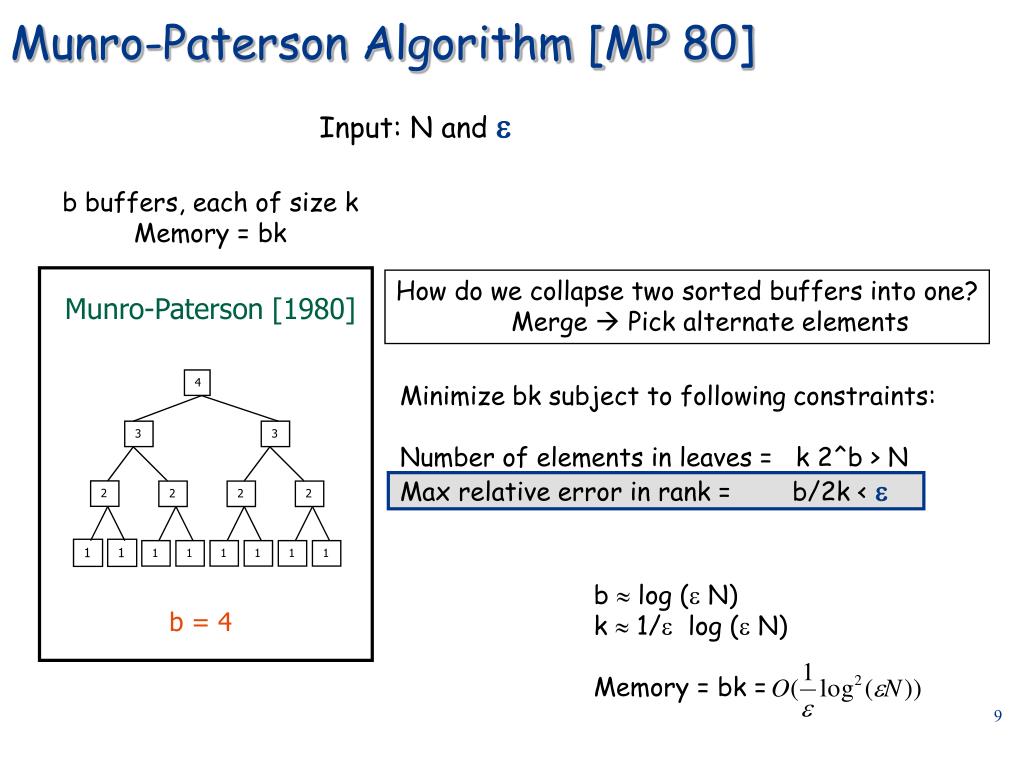 Munro-Paterson Algorithm [MP 80]

Input: N and $\varepsilon$

b buffers, each of size k
Memory = bk

Munro-Paterson [1980]

4

3 3

2 2 2 2

1 1 1 1 1 1 1 1

b = 4

How do we collapse two sorted buffers into one?
Merge → Pick alternate elements

Minimize bk subject to following constraints:

Number of elements in leaves = k 2^b > N
Max relative error in rank = b/2k < $\varepsilon$

b $\approx$ log ($\varepsilon$ N)
k $\approx$ 1/$\varepsilon$ log ($\varepsilon$ N)

Memory = bk = $O(\frac{1}{\varepsilon}\log^2(\varepsilon N))$

9